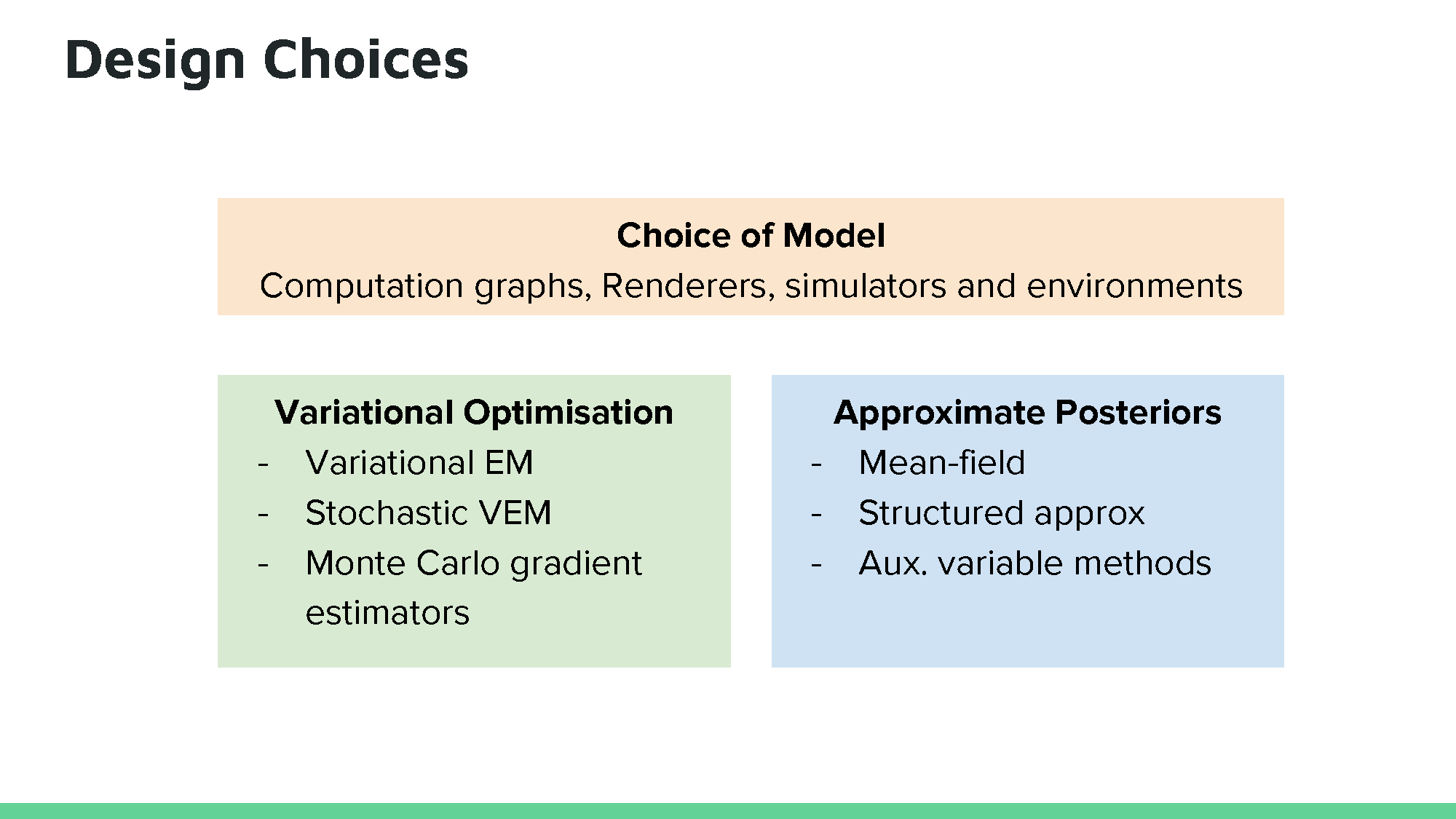 Design Choices

Choice of Model
Computation graphs, Renderers, simulators and environments

Variational Optimisation
- Variational EM
- Stochastic VEM
- Monte Carlo gradient estimators

Approximate Posteriors
- Mean-field
- Structured approx
- Aux. variable methods